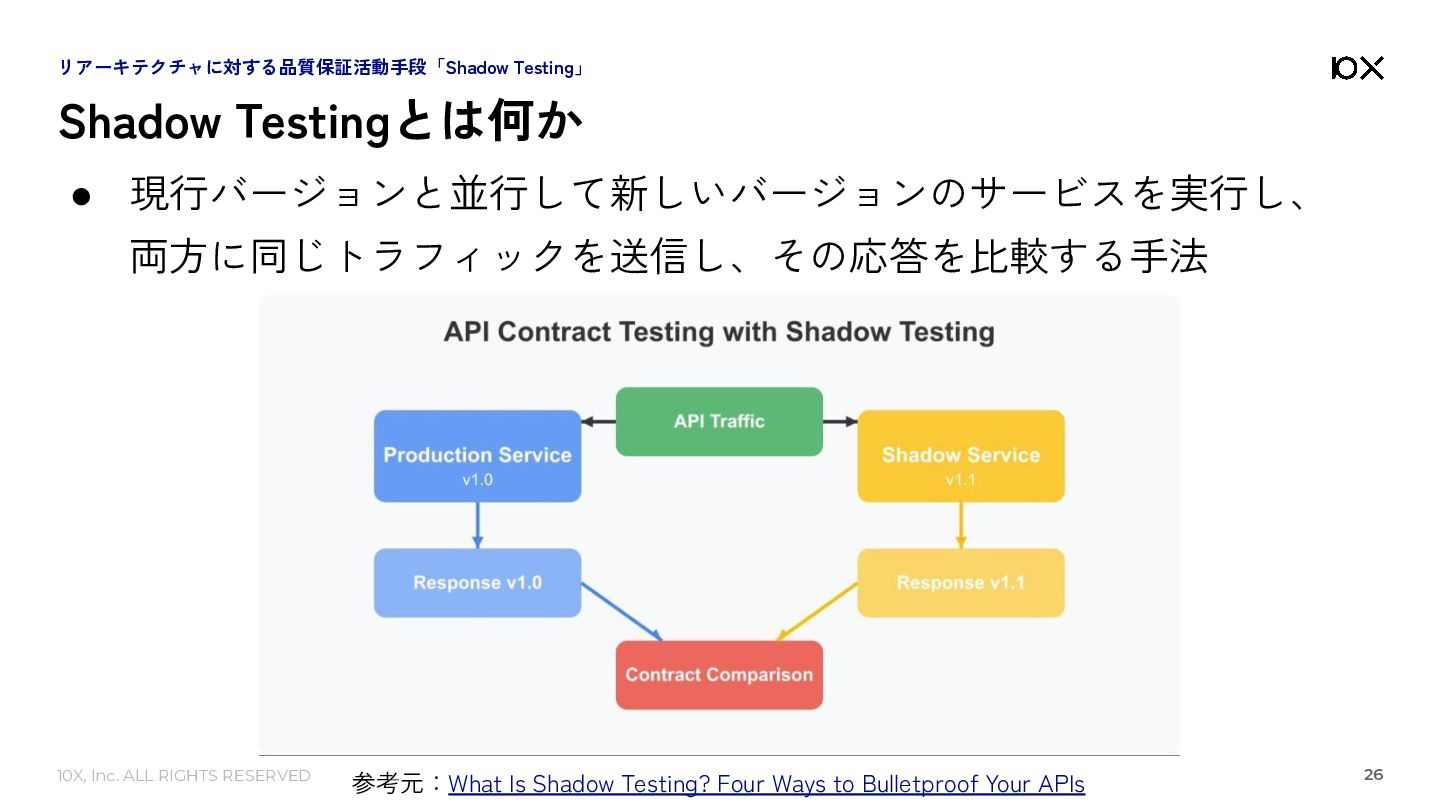 リアーキテクチャに対する品質保証活動手段「Shadow Testing」

10X

Shadow Testingとは何か

• 現行バージョンと並行して新しいバージョンのサービスを実行し、両方に同じトラフィックを送信し、その応答を比較する手法

API Contract Testing with Shadow Testing

API Traffic

Production Service
v1.0

Shadow Service
v1.1

Response v1.0

Response v1.1

Contract Comparison

10X, Inc. ALL RIGHTS RESERVED

参考元：What Is Shadow Testing? Four Ways to Bulletproof Your APIs

26